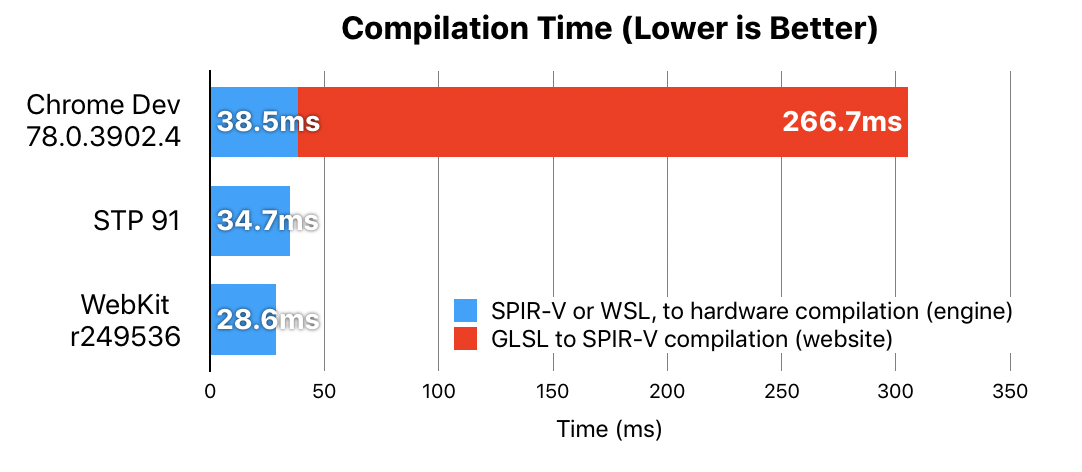 Compilation Time (Lower is Better)

Chrome Dev 78.0.3902.4
38.5ms
266.7ms

STP 91
34.7ms

WebKit r249536
28.6ms

SPIR-V or WSL, to hardware compilation (engine)
GLSL to SPIR-V compilation (website)

0
50
100
150
200
250
300
350

Time (ms)